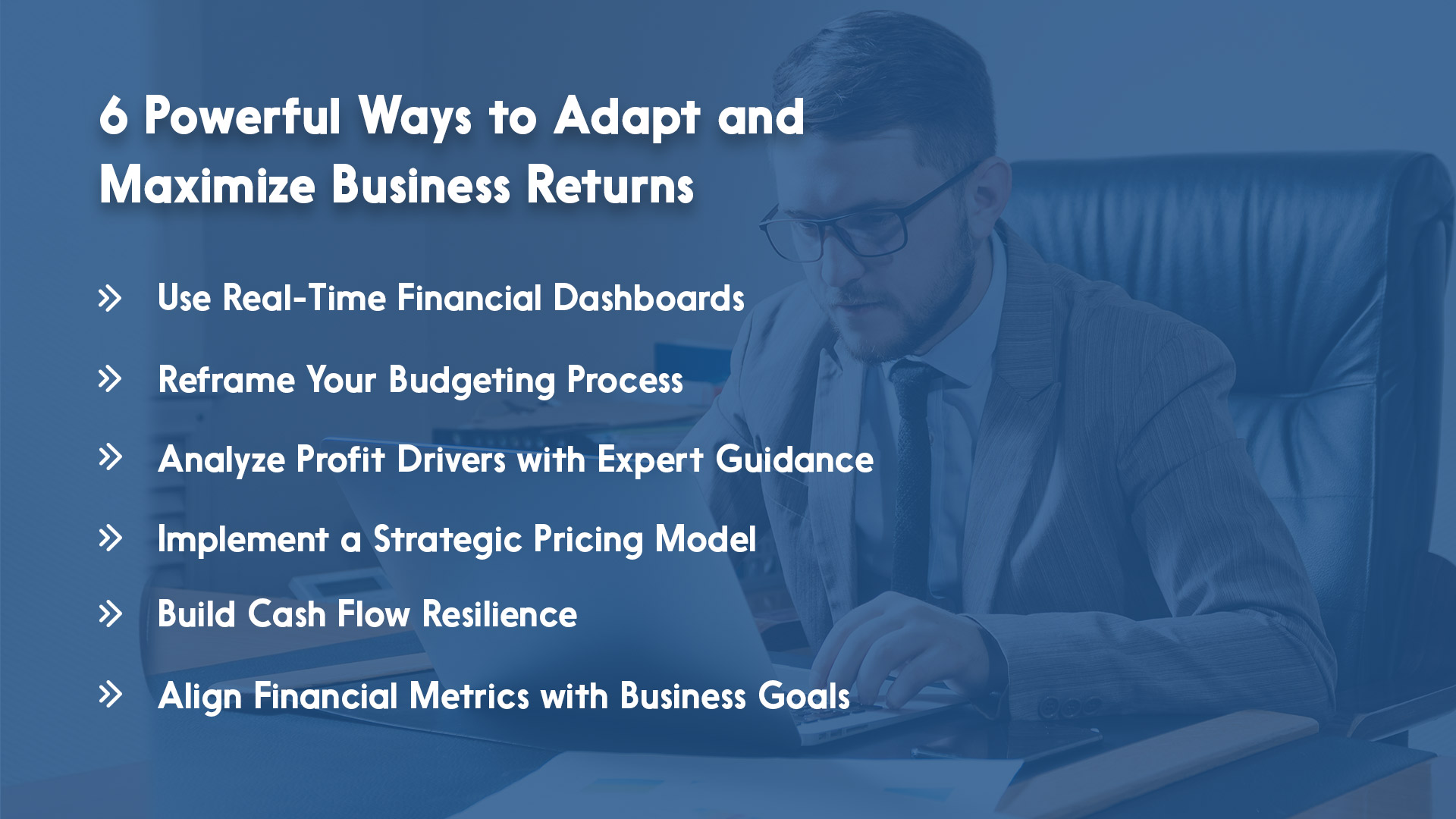 6 Powerful Ways to Adapt and Maximize Business Returns

» Use Real-Time Financial Dashboards

» Reframe Your Budgeting Process

» Analyze Profit Drivers with Expert Guidance

» Implement a Strategic Pricing Model

» Build Cash Flow Resilience

» Align Financial Metrics with Business Goals